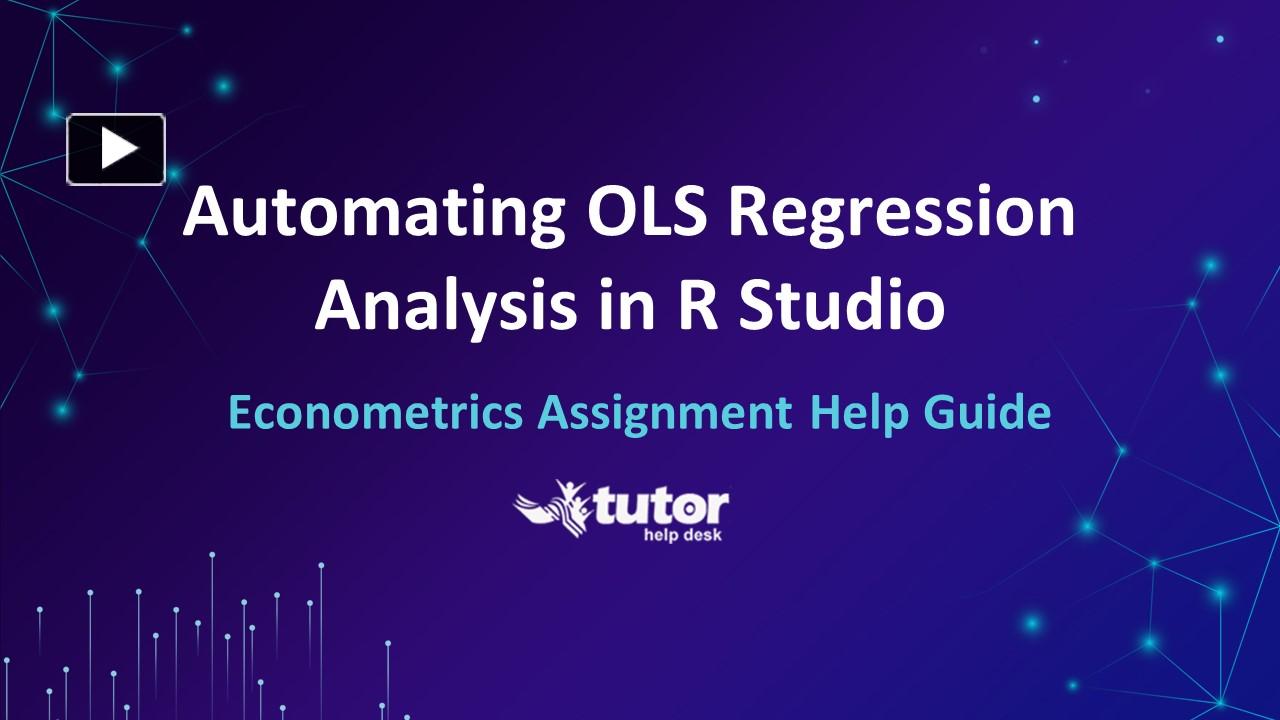 Automating OLS Regression Analysis in R Studio

Econometrics Assignment Help Guide

tutor
help desk